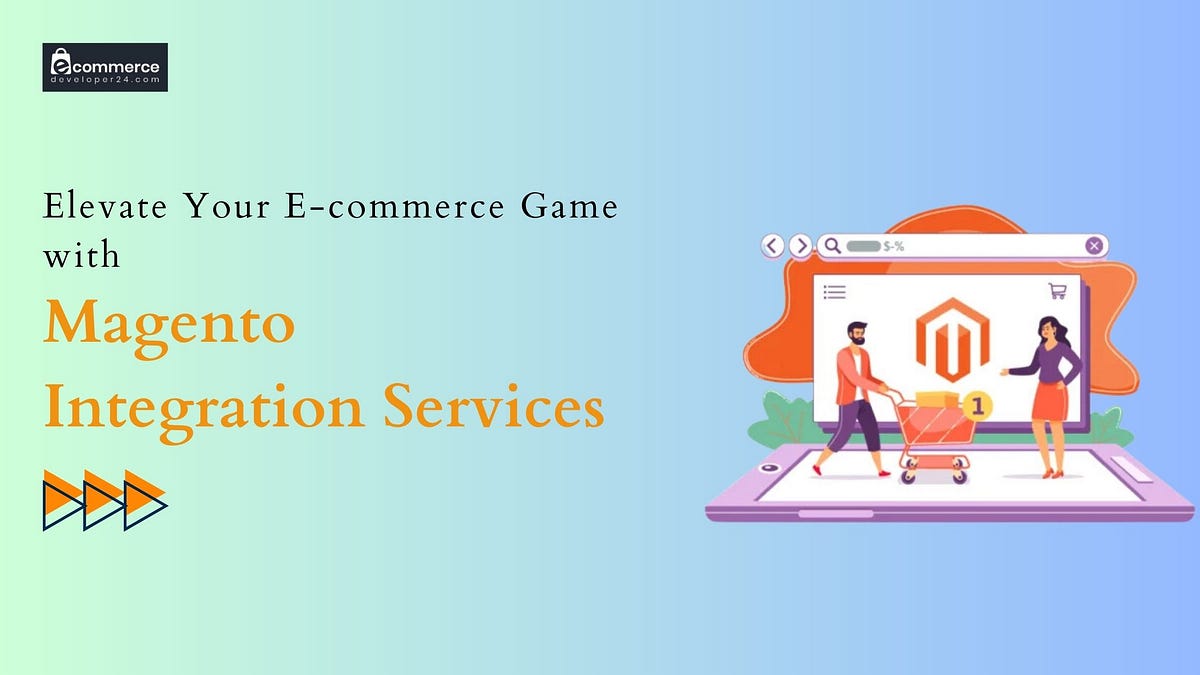 ecommerce
developer24.com

Elevate Your E-commerce Game with

Magento Integration Services

$-%

1